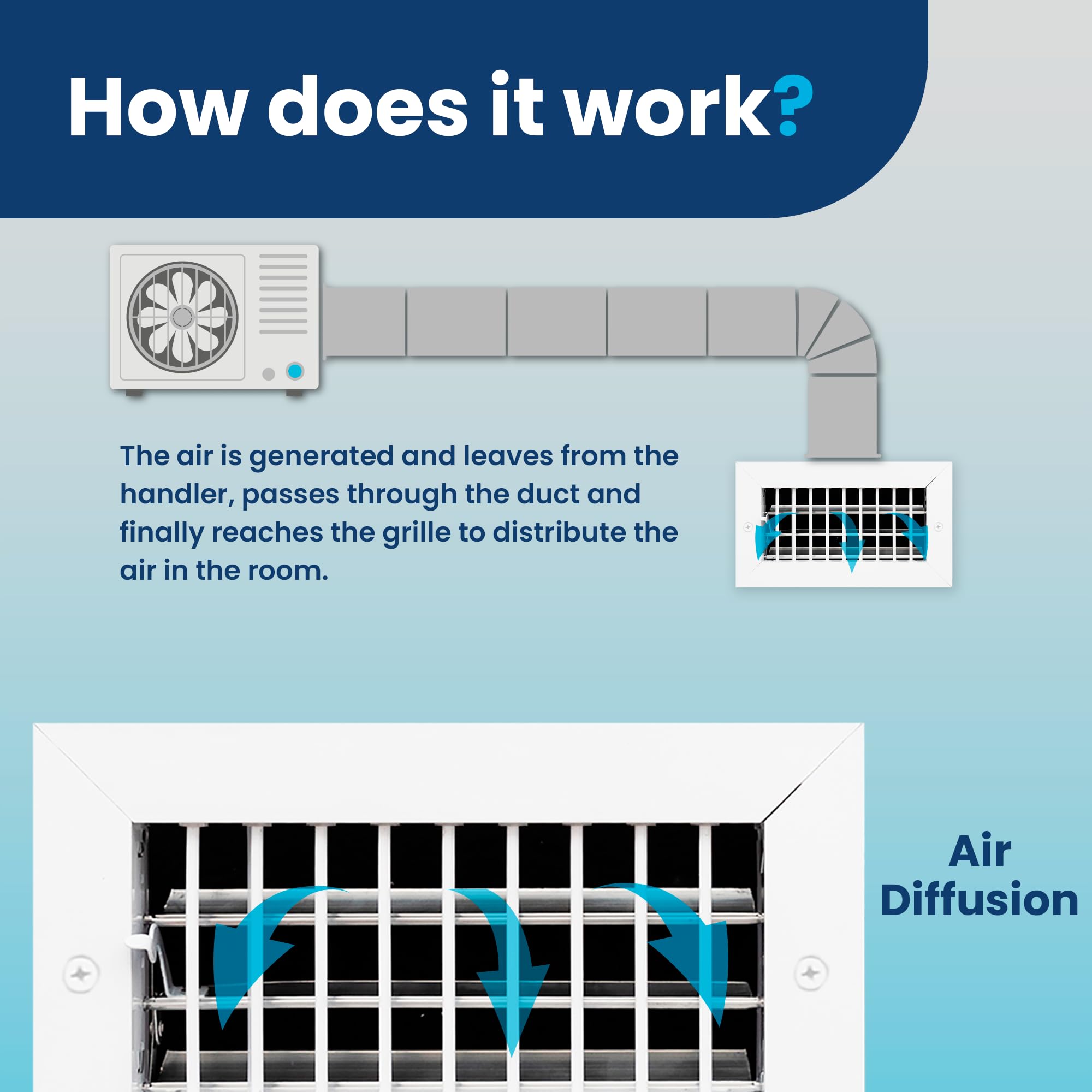 How does it work?

The air is generated and leaves from the handler, passes through the duct and finally reaches the grille to distribute the air in the room.

Air Diffusion